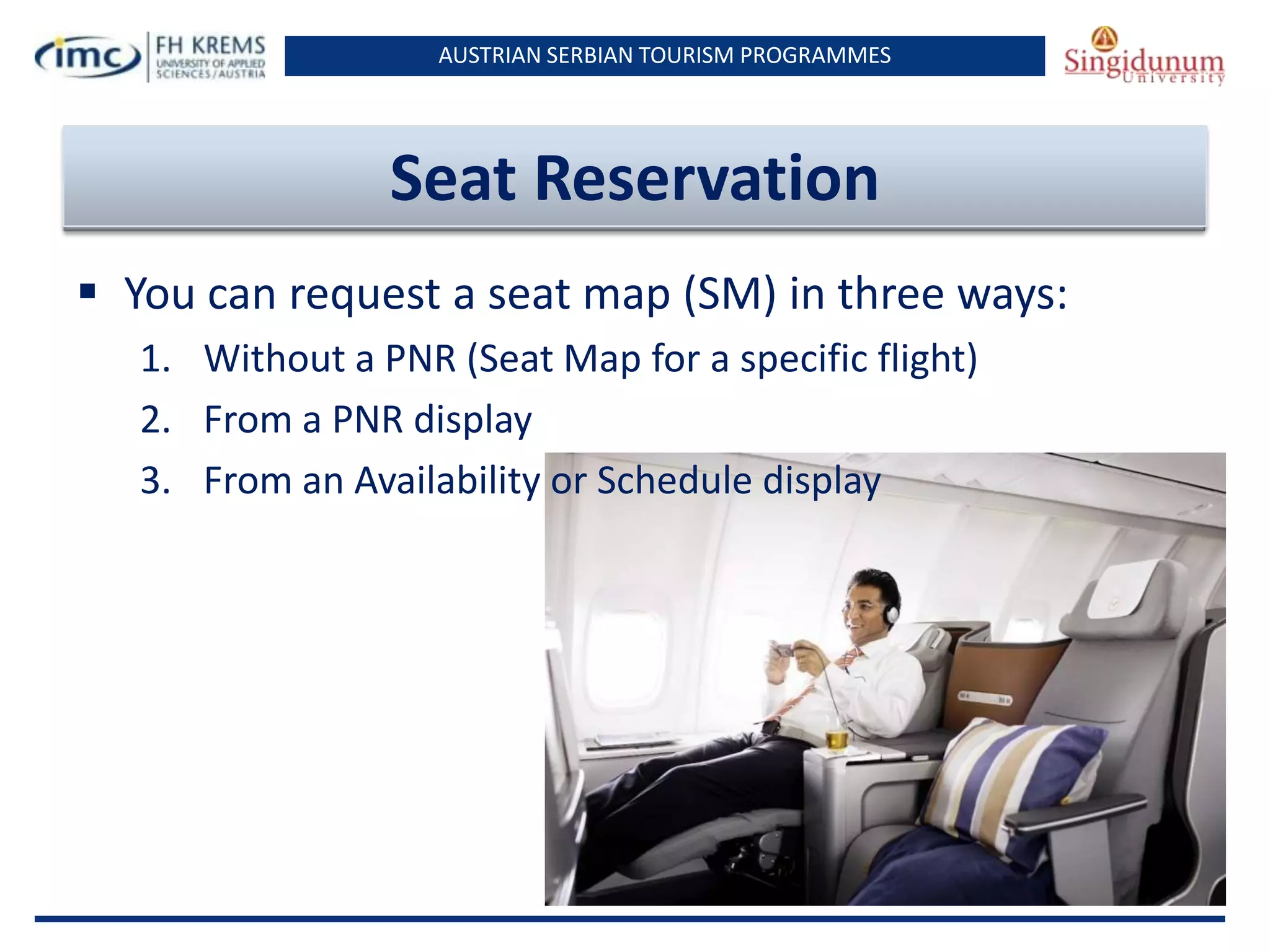 imc FH KREMS UNIVERSITY OF APPLIED SCIENCES / AUSTRIA

AUSTRIAN SERBIAN TOURISM PROGRAMMES

Singidunum University

Seat Reservation

▪ You can request a seat map (SM) in three ways:

1. Without a PNR (Seat Map for a specific flight)
2. From a PNR display
3. From an Availability or Schedule display